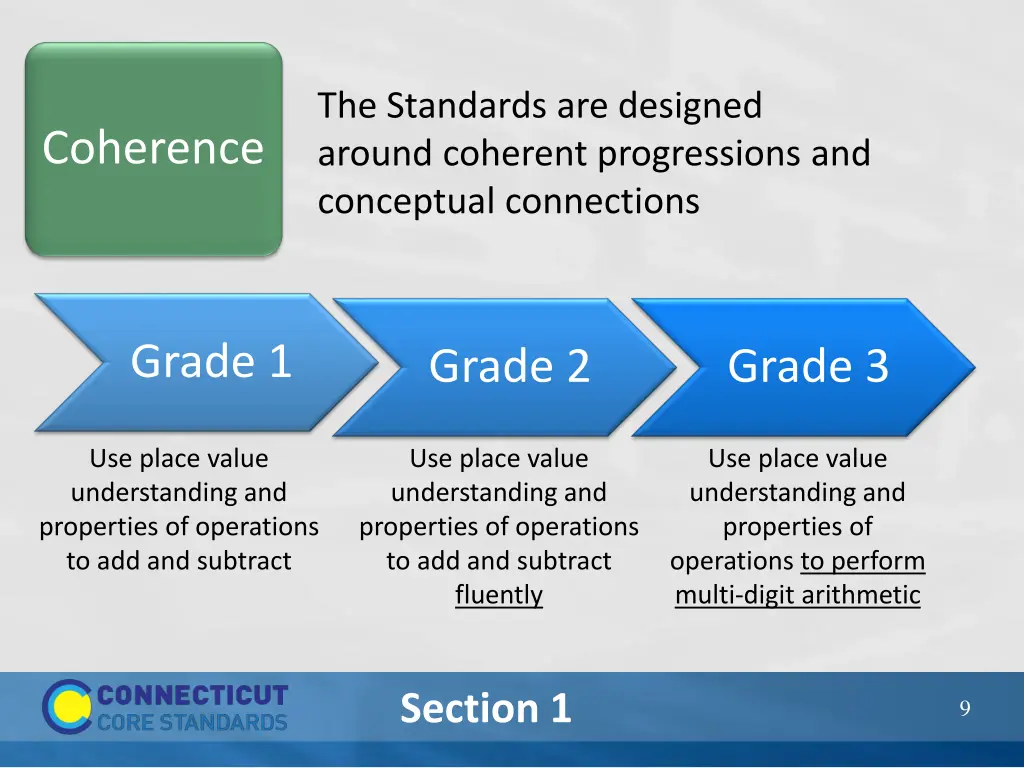 Coherence

The Standards are designed around coherent progressions and conceptual connections

Grade 1

Grade 2

Grade 3

Use place value understanding and properties of operations to add and subtract

Use place value understanding and properties of operations to add and subtract fluently

Use place value understanding and properties of operations to perform multi-digit arithmetic

CONNECTICUT CORE STANDARDS

Section 1

9